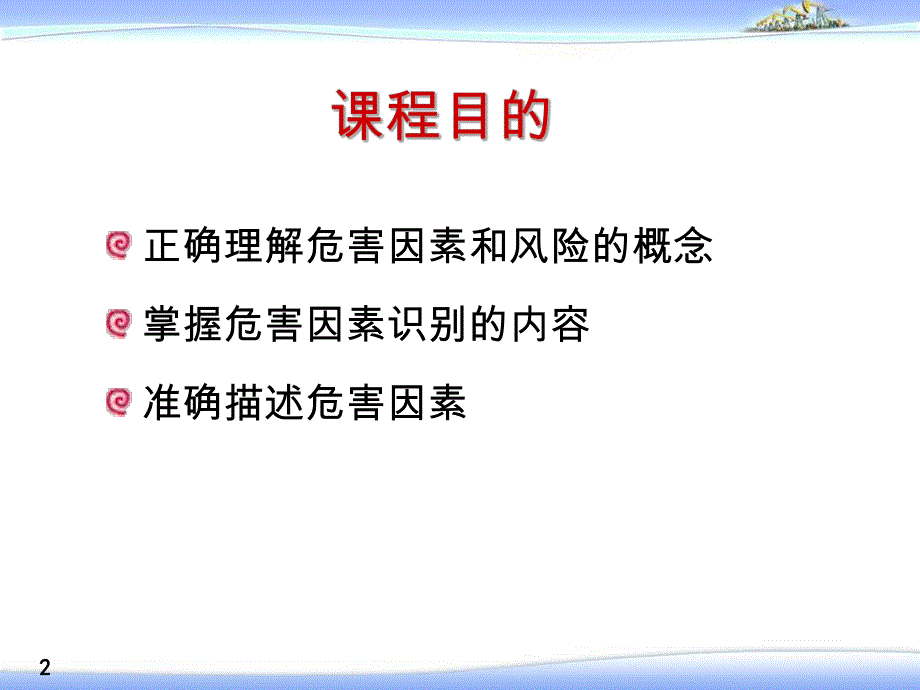 课程目的

正确理解危害因素和风险的概念

掌握危害因素识别的内容

准确描述危害因素

2